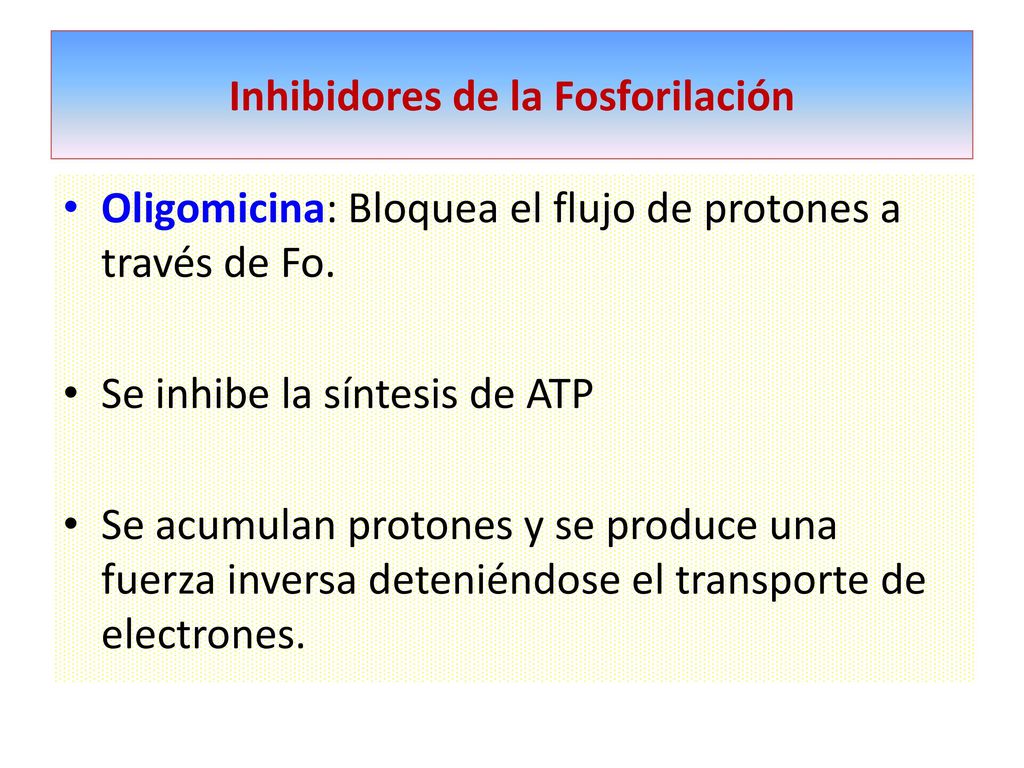 Inhibidores de la Fosforilación

• Oligomicina: Bloquea el flujo de protones a través de Fo.

• Se inhibe la síntesis de ATP

• Se acumulan protones y se produce una fuerza inversa deteniéndose el transporte de electrones.